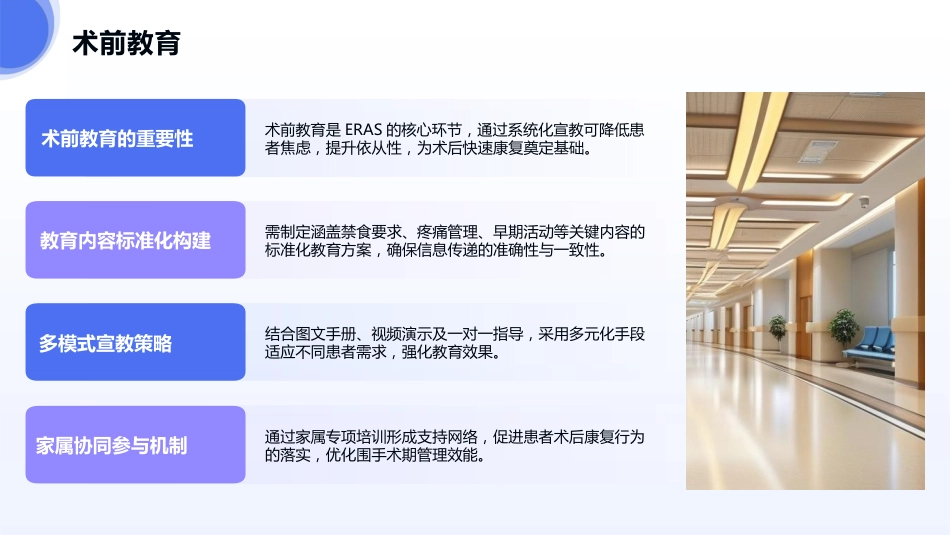 术前教育

术前教育的重要性

术前教育是 ERAS 的核心环节，通过系统化宣教可降低患者焦虑，提升依从性，为术后快速康复奠定基础。

教育内容标准化构建

需制定涵盖禁食要求、疼痛管理、早期活动等关键内容的标准化教育方案，确保信息传递的准确性与一致性。

多模式宣教策略

结合图文手册、视频演示及一对一指导，采用多元化手段适应不同患者需求，强化教育效果。

家属协同参与机制

通过家属专项培训形成支持网络，促进患者术后康复行为的落实，优化围手术期管理效能。